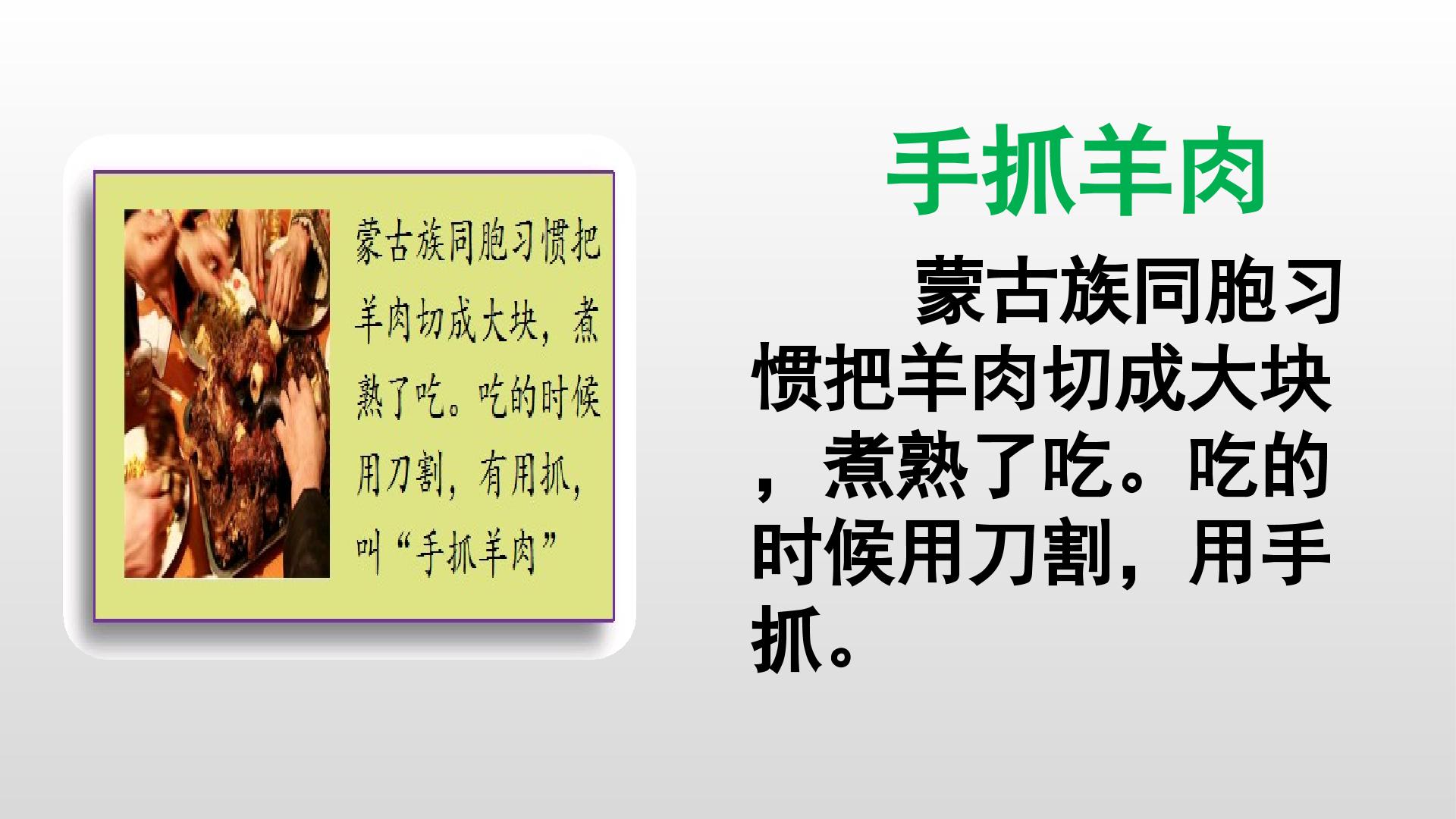 蒙古族同胞习惯把羊肉切成大块，煮熟了吃。吃的时候用刀割，有用抓，叫“手抓羊肉”

手抓羊肉

蒙古族同胞习惯把羊肉切成大块，煮熟了吃。吃的时候用刀割，用手抓。